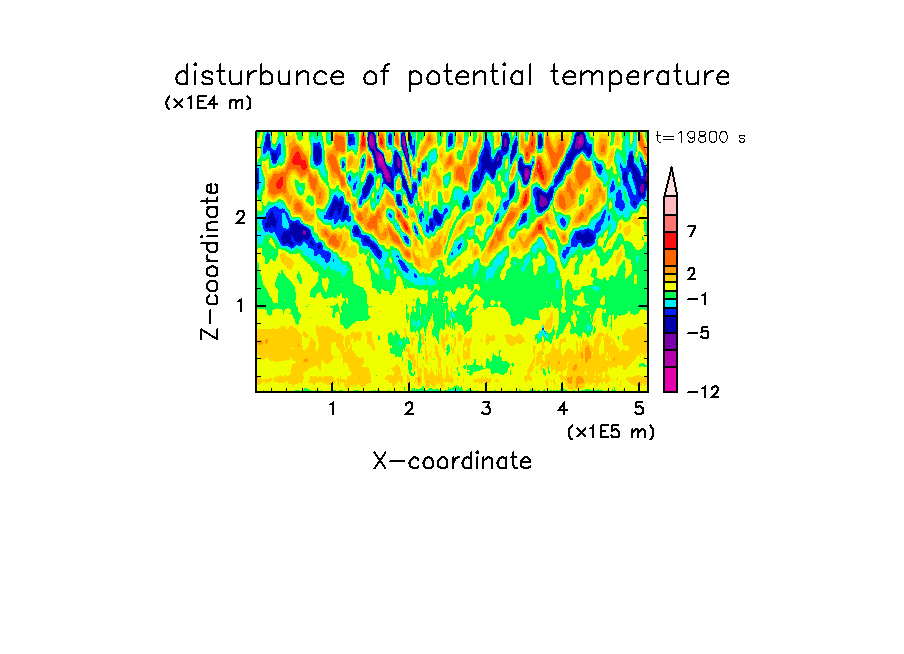 disturbunce of potential temperature
(x1E4 m)
t=19800 s
Z-coordinate
2
1
7
2
−1
−5
−12
1
2
3
4
5
(x1E5 m)
X-coordinate